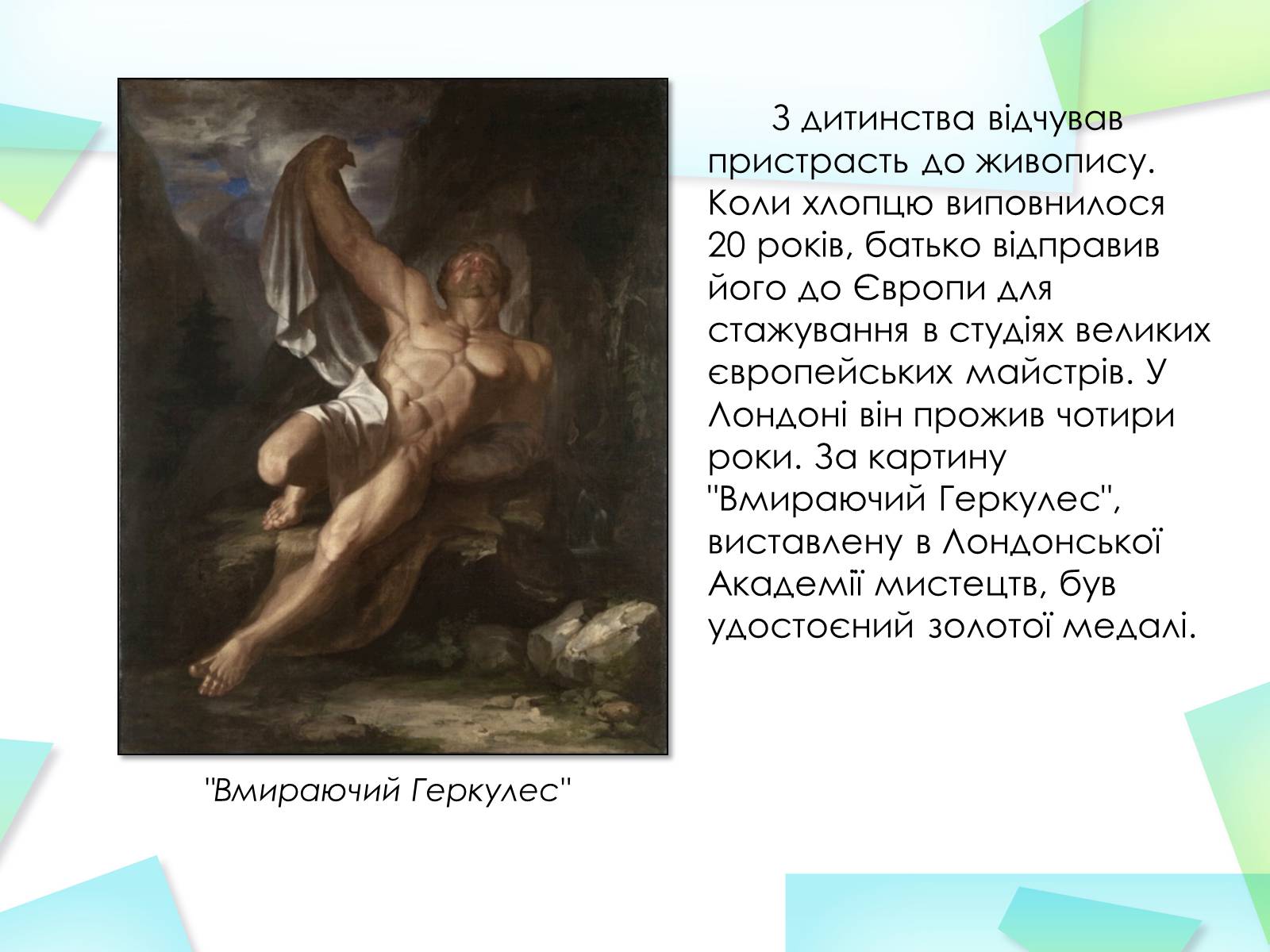 З дитинства відчував пристрасть до живопису. Коли хлопцю виповнилося 20 років, батько відправив його до Європи для стажування в студіях великих європейських майстрів. У Лондоні він прожив чотири роки. За картину "Вмираючий Геркулес", виставлену в Лондонської Академії мистецтв, був удостоєний золотої медалі.

"Вмираючий Геркулес"